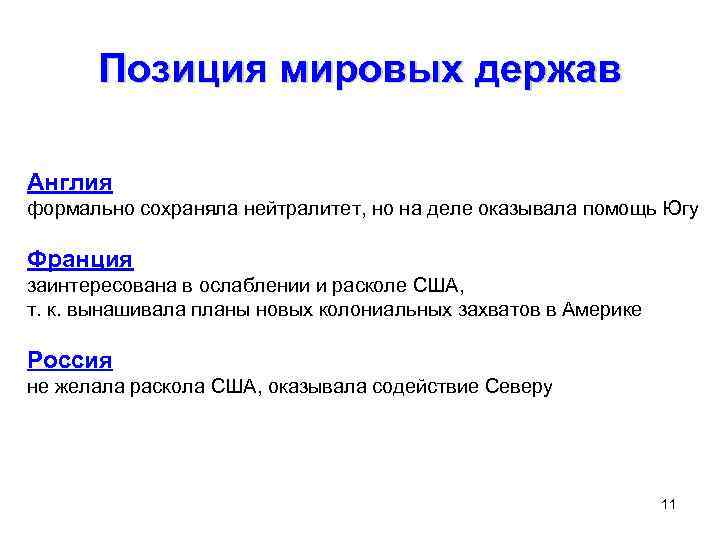 Позиция мировых держав

Англия
формально сохраняла нейтралитет, но на деле оказывала помощь Югу

Франция
заинтересована в ослаблении и расколе США,
т. к. вынашивала планы новых колониальных захватов в Америке

Россия
не желала раскола США, оказывала содействие Северу

11